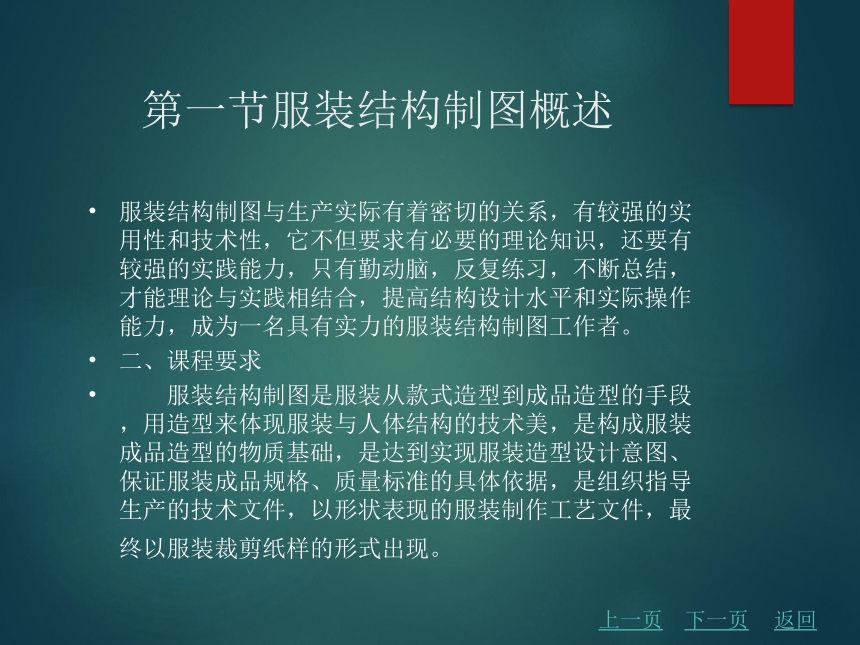 第一节服装结构制图概述

• 服装结构制图与生产实际有着密切的关系，有较强的实用性和技术性，它不但要求有必要的理论知识，还要有较强的实践能力，只有勤动脑，反复练习，不断总结，才能理论与实践相结合，提高结构设计水平和实际操作能力，成为一名具有实力的服装结构制图工作者。

• 二、课程要求

• 服装结构制图是服装从款式造型到成品造型的手段，用造型来体现服装与人体结构的技术美，是构成服装成品造型的物质基础，是达到实现服装造型设计意图、保证服装成品规格、质量标准的具体依据，是组织指导生产的技术文件，以形状表现的服装制作工艺文件，最终以服装裁剪纸样的形式出现。

上一页 下一页 返回